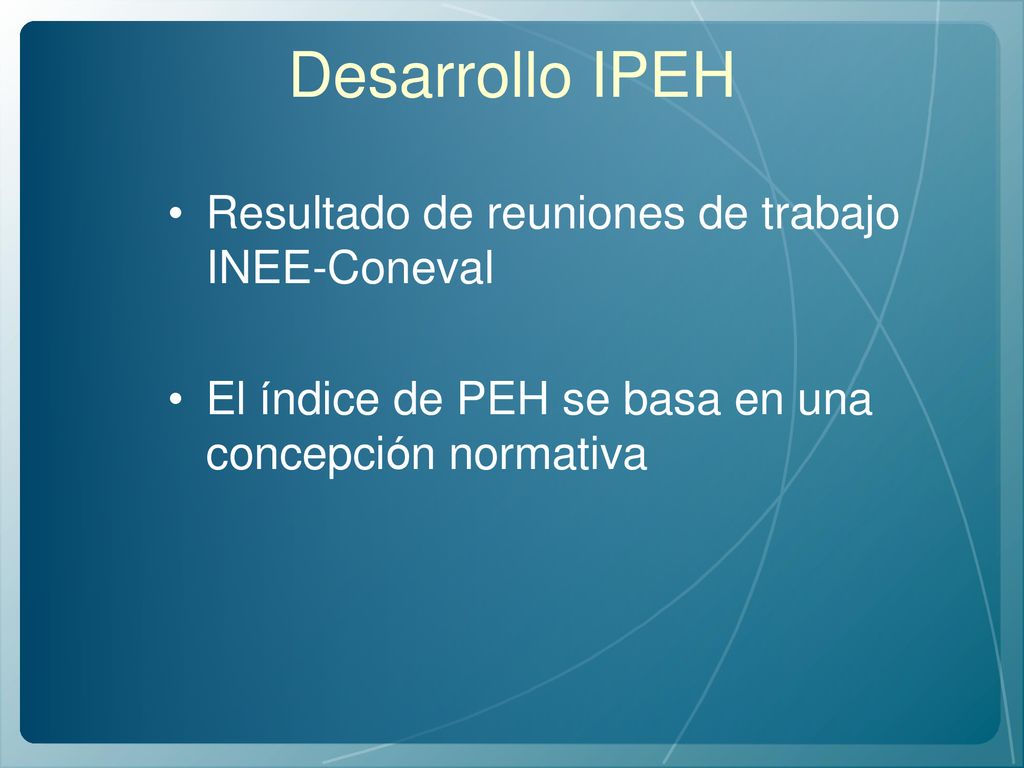 Desarrollo IPEH

• Resultado de reuniones de trabajo INEE-Coneval

• El índice de PEH se basa en una concepción normativa